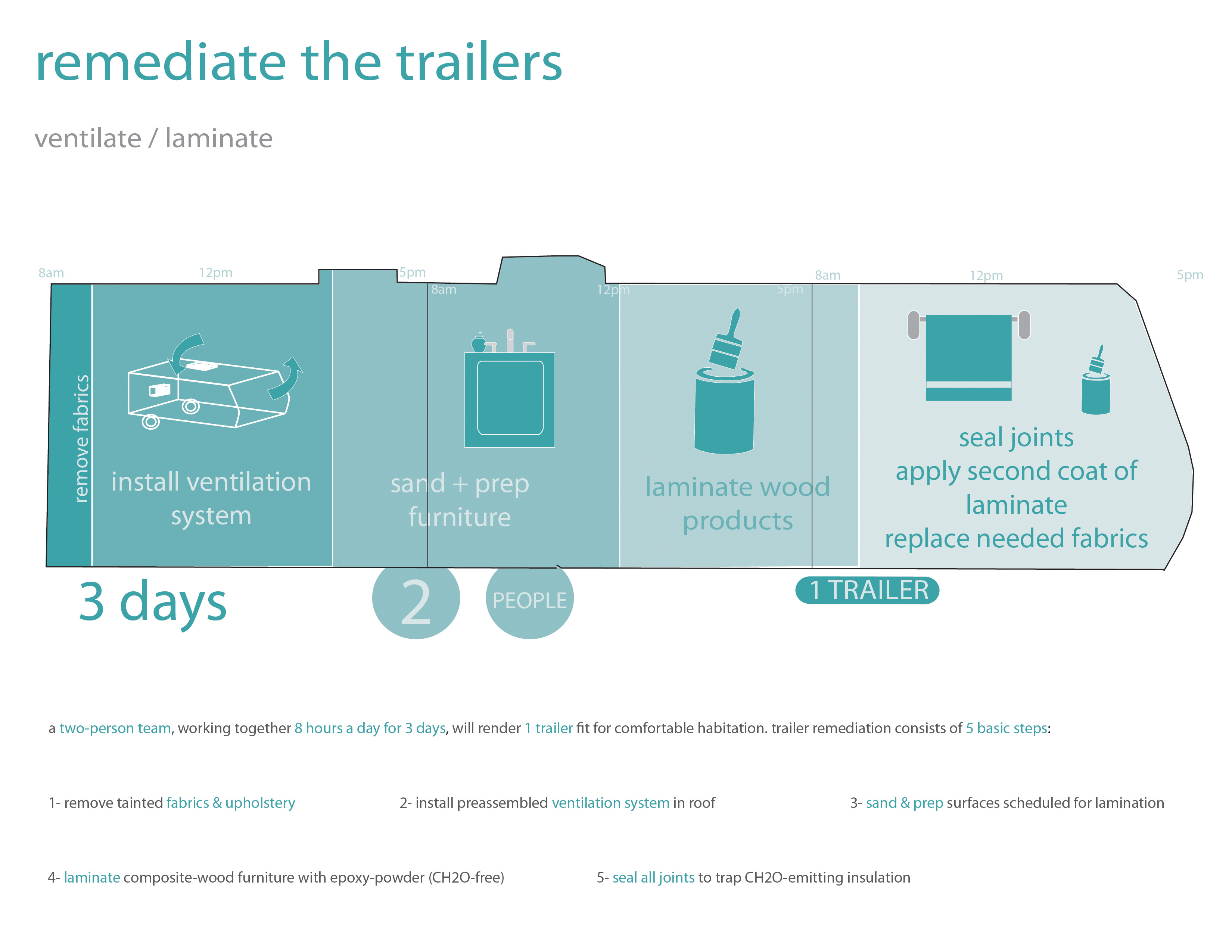 remediate the trailers

ventilate / laminate

8am 12pm 5pm 8am 12pm 5pm 8am 12pm 5pm

remove fabrics

install ventilation system

sand + prep furniture

laminate wood products

seal joints
apply second coat of laminate
replace needed fabrics

3 days

2 PEOPLE

1 TRAILER

a two-person team, working together 8 hours a day for 3 days, will render 1 trailer fit for comfortable habitation. trailer remediation consists of 5 basic steps:

1- remove tainted fabrics & upholstery

2- install preassembled ventilation system in roof

3- sand & prep surfaces scheduled for lamination

4- laminate composite-wood furniture with epoxy-powder (CH2O-free)

5- seal all joints to trap CH2O-emitting insulation